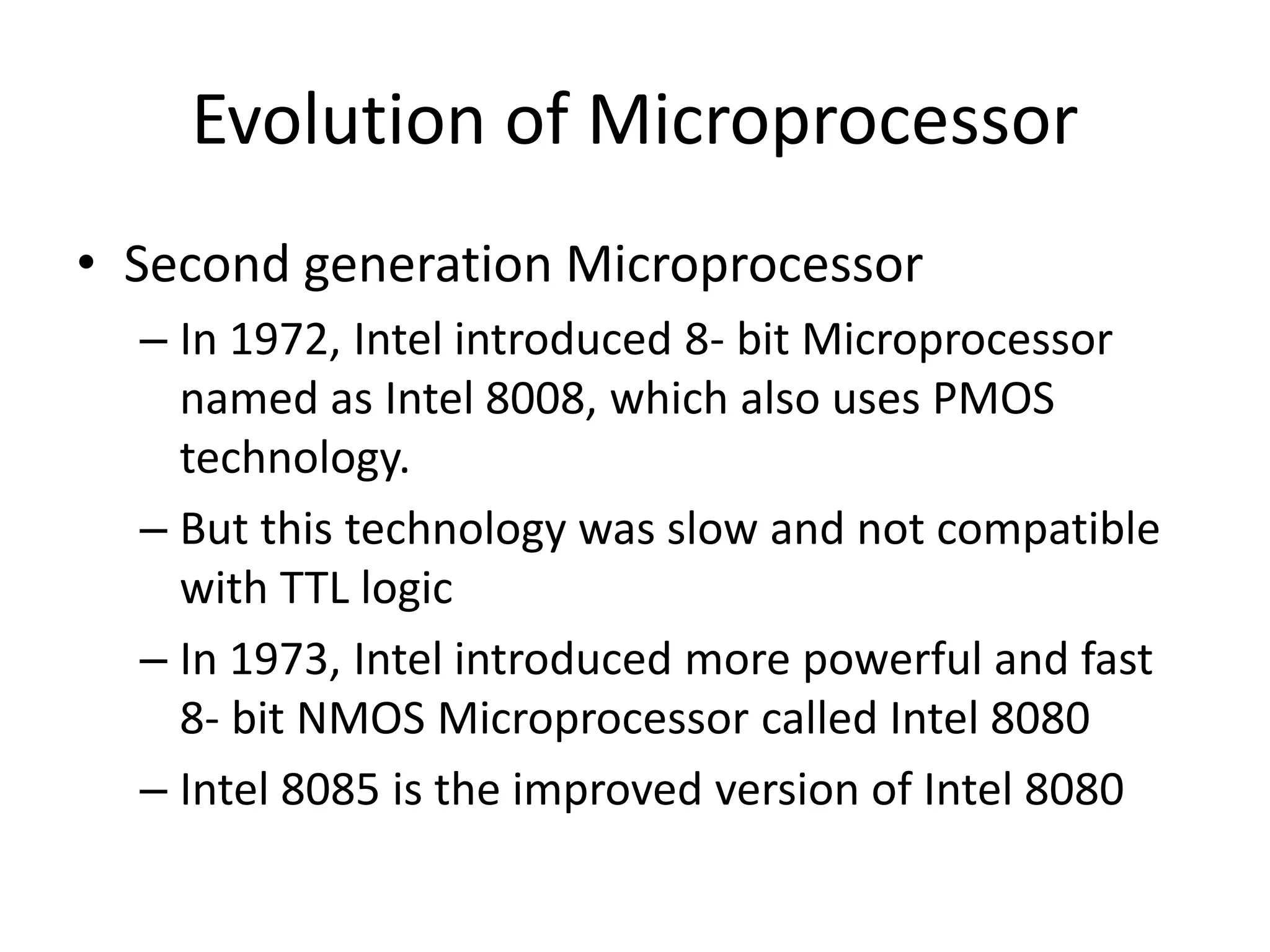 Evolution of Microprocessor

• Second generation Microprocessor
– In 1972, Intel introduced 8- bit Microprocessor named as Intel 8008, which also uses PMOS technology.
– But this technology was slow and not compatible with TTL logic
– In 1973, Intel introduced more powerful and fast 8- bit NMOS Microprocessor called Intel 8080
– Intel 8085 is the improved version of Intel 8080